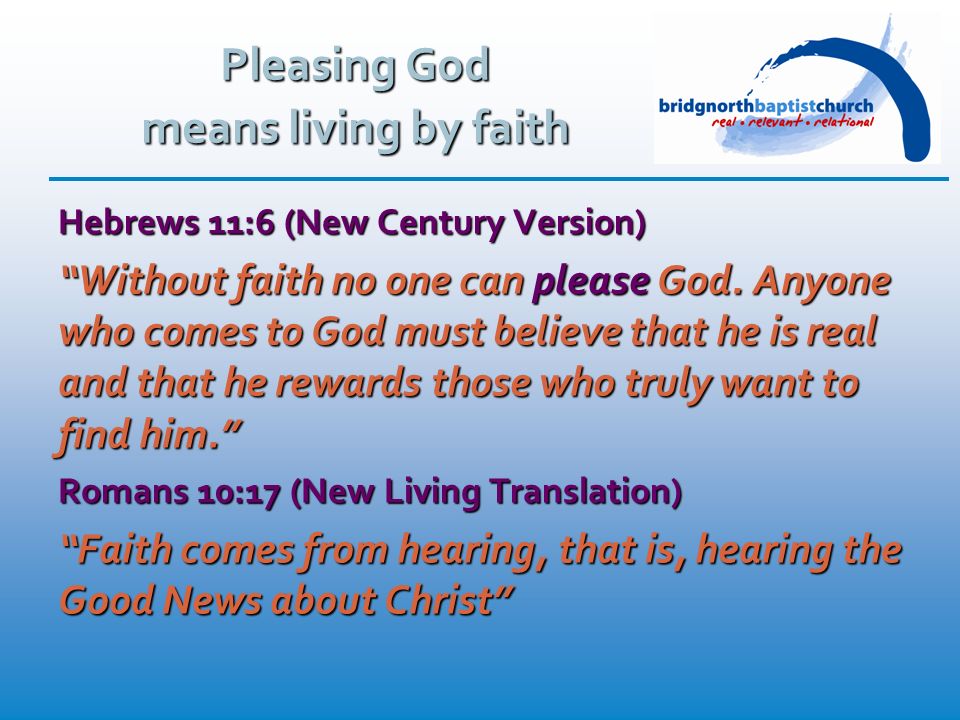 Pleasing God
means living by faith

bridgnorthbaptistchurch
real • relevant • relational

Hebrews 11:6 (New Century Version)

"Without faith no one can please God. Anyone who comes to God must believe that he is real and that he rewards those who truly want to find him."

Romans 10:17 (New Living Translation)

"Faith comes from hearing, that is, hearing the Good News about Christ"